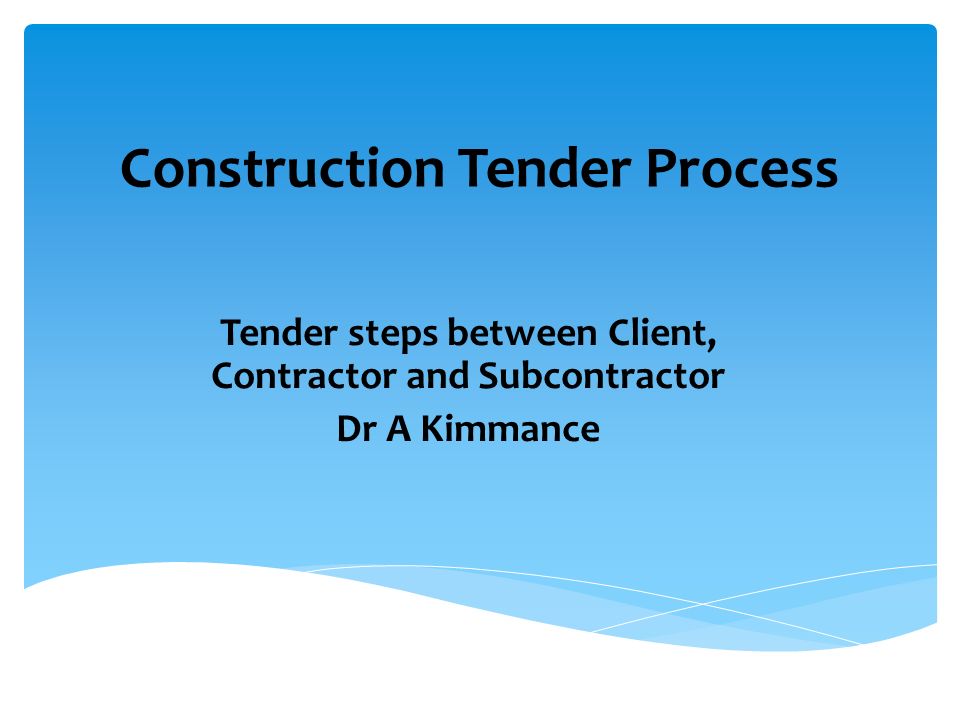 Construction Tender Process

Tender steps between Client, Contractor and Subcontractor

Dr A Kimmance